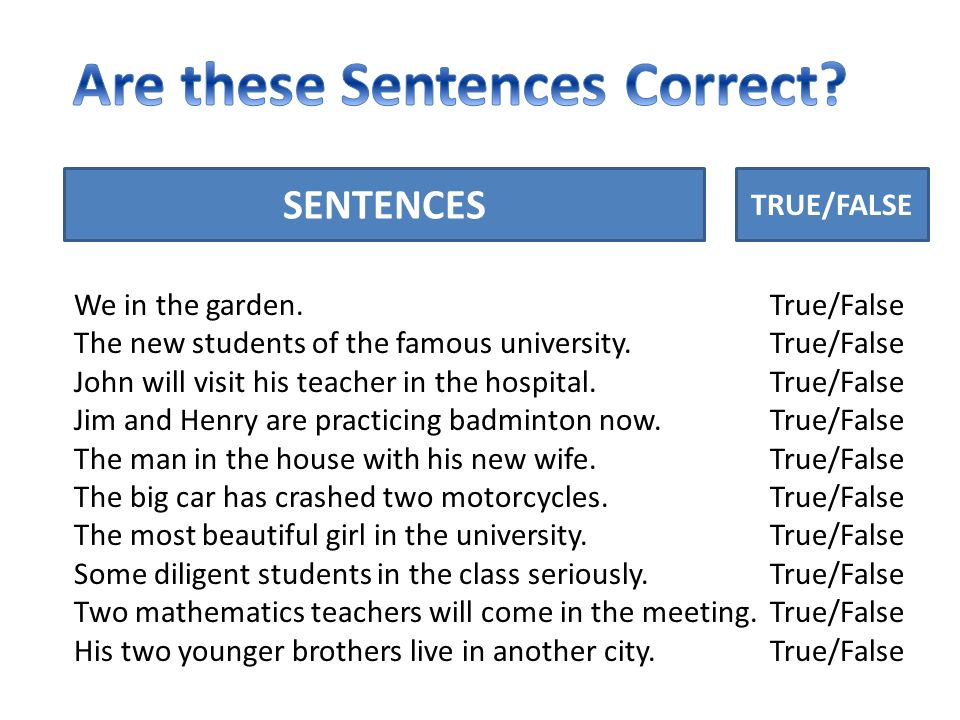 Are these Sentences Correct?

| SENTENCES | TRUE/FALSE |
|---|---|
| We in the garden. | True/False |
| The new students of the famous university. | True/False |
| John will visit his teacher in the hospital. | True/False |
| Jim and Henry are practicing badminton now. | True/False |
| The man in the house with his new wife. | True/False |
| The big car has crashed two motorcycles. | True/False |
| The most beautiful girl in the university. | True/False |
| Some diligent students in the class seriously. | True/False |
| Two mathematics teachers will come in the meeting. | True/False |
| His two younger brothers live in another city. | True/False |